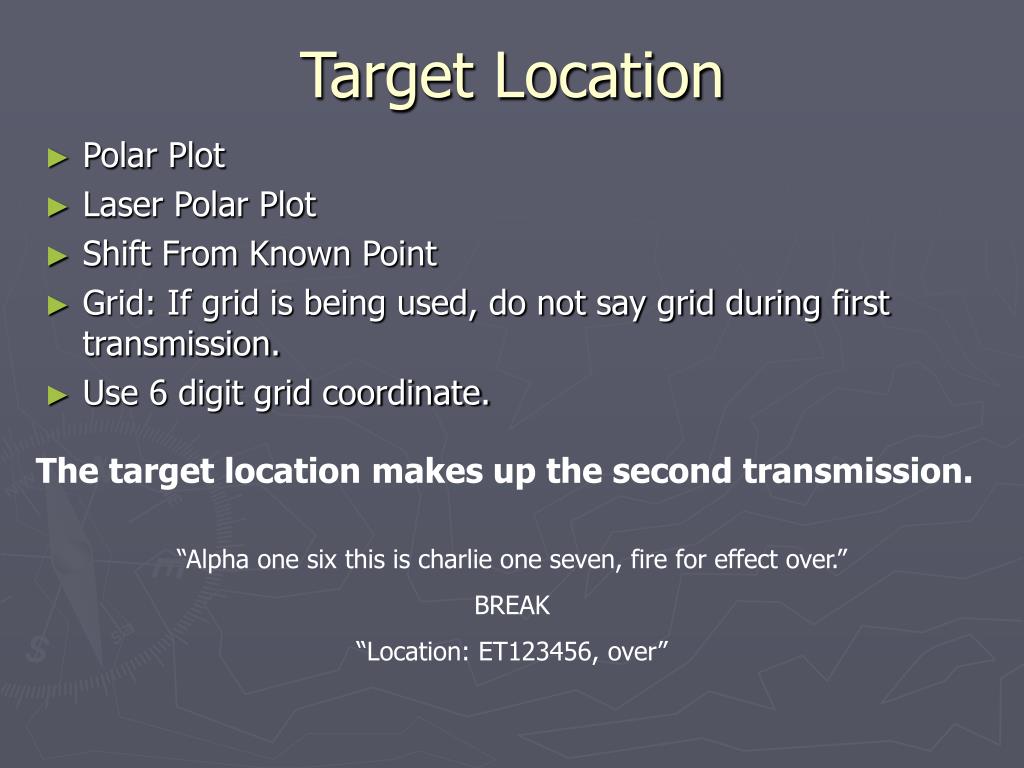 Target Location

► Polar Plot
► Laser Polar Plot
► Shift From Known Point
► Grid: If grid is being used, do not say grid during first transmission.
► Use 6 digit grid coordinate.

The target location makes up the second transmission.

“Alpha one six this is charlie one seven, fire for effect over.”

BREAK

“Location: ET123456, over”